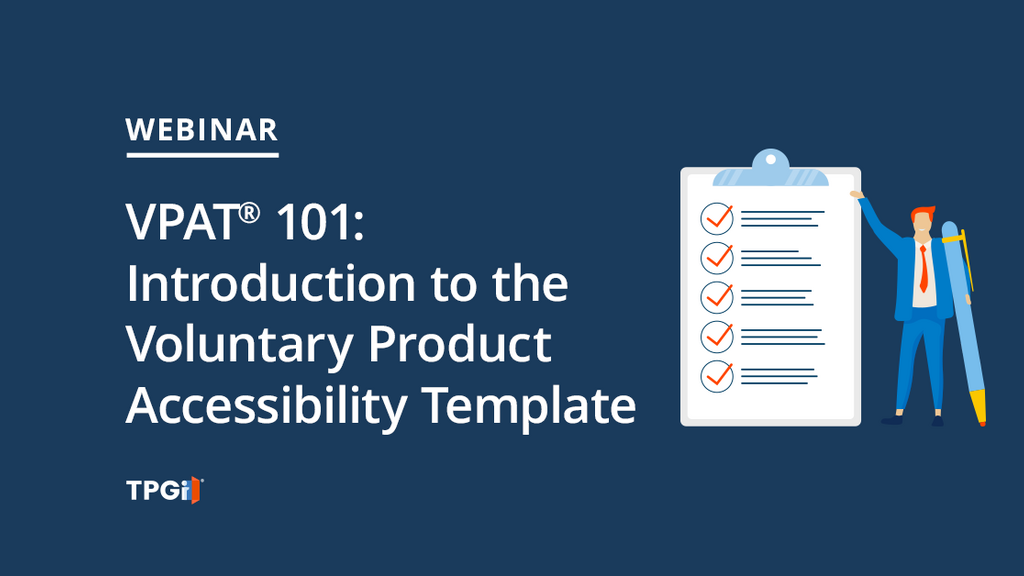 WEBINAR

VPAT® 101: Introduction to the Voluntary Product Accessibility Template

TPGi